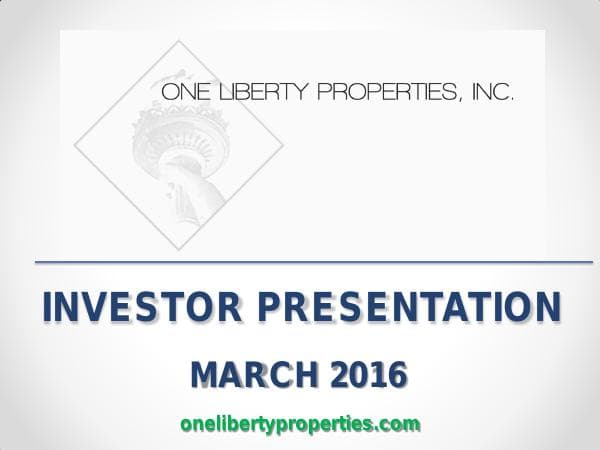 ONE LIBERTY PROPERTIES, INC.

INVESTOR PRESENTATION

MARCH 2016

onelibertyproperties.com